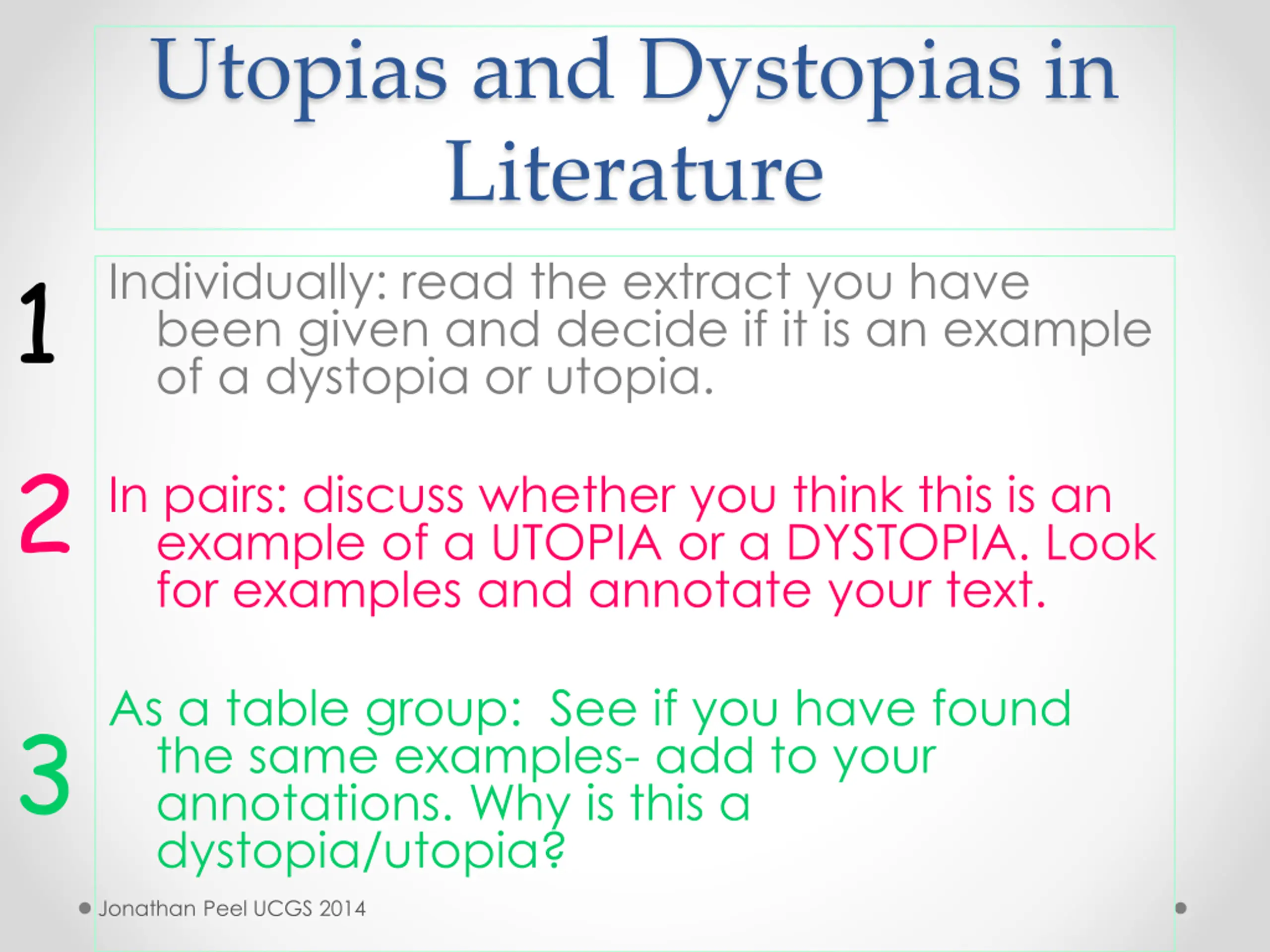 Utopias and Dystopias in Literature

1 Individually: read the extract you have been given and decide if it is an example of a dystopia or utopia.

2 In pairs: discuss whether you think this is an example of a UTOPIA or a DYSTOPIA. Look for examples and annotate your text.

3 As a table group: See if you have found the same examples- add to your annotations. Why is this a dystopia/utopia?

Jonathan Peel UCGS 2014